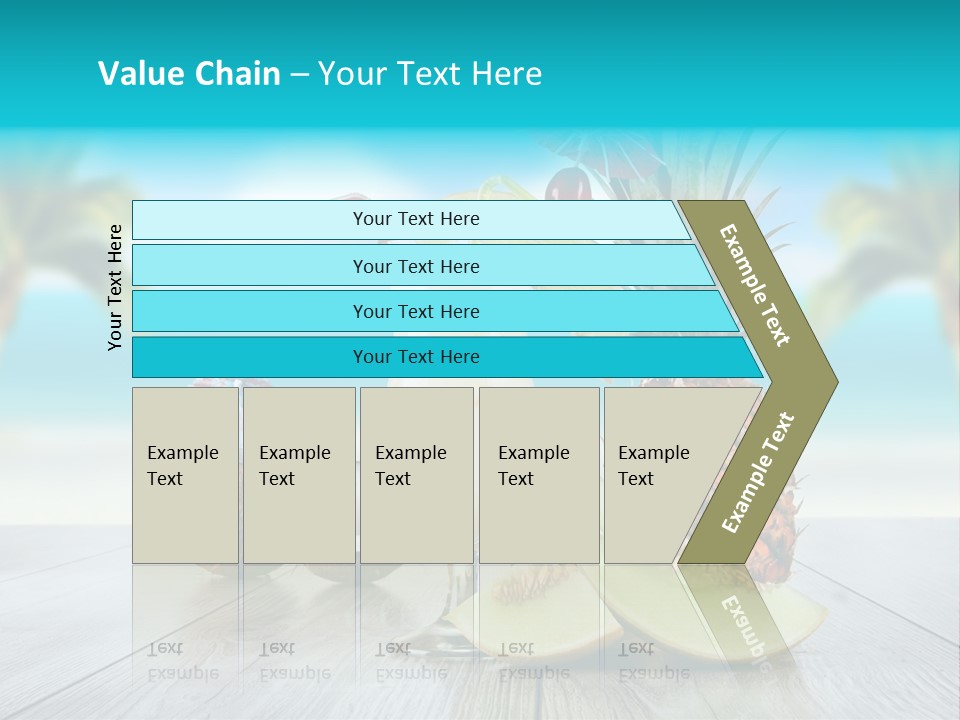 Value Chain – Your Text Here

Your Text Here

Your Text Here

Your Text Here

Your Text Here

Your Text Here

Example Text

Example Text

Example Text

Example Text

Example Text

Example Text

Example Text